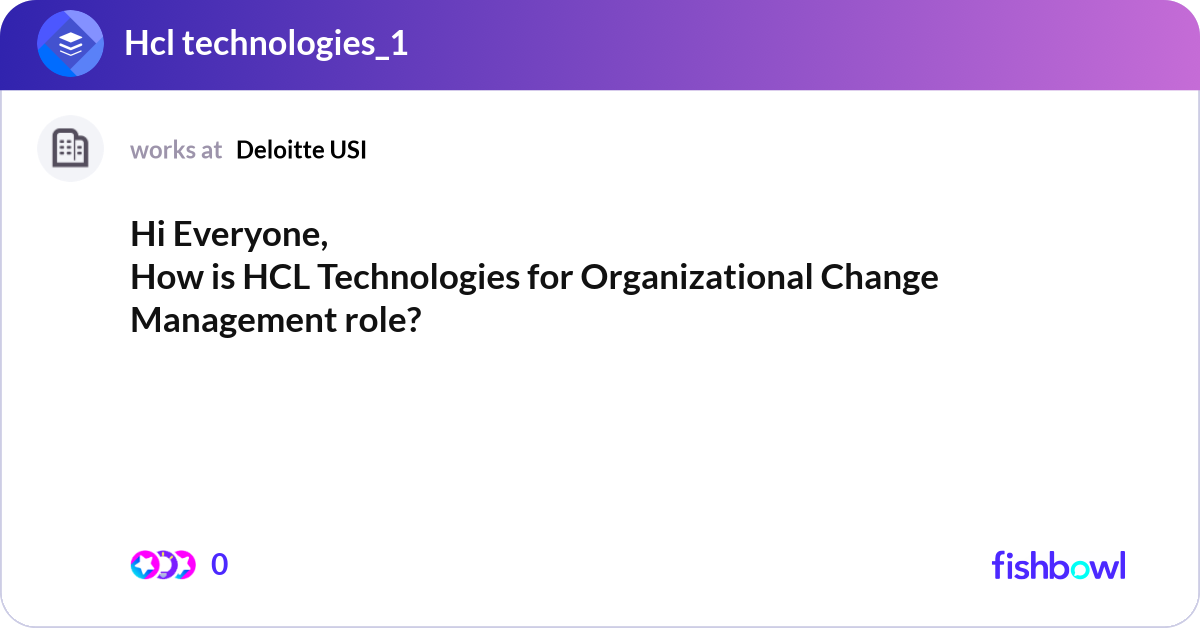 Hcl technologies_1

works at Deloitte USI

Hi Everyone,
How is HCL Technologies for Organizational Change Management role?

0

fishbowl